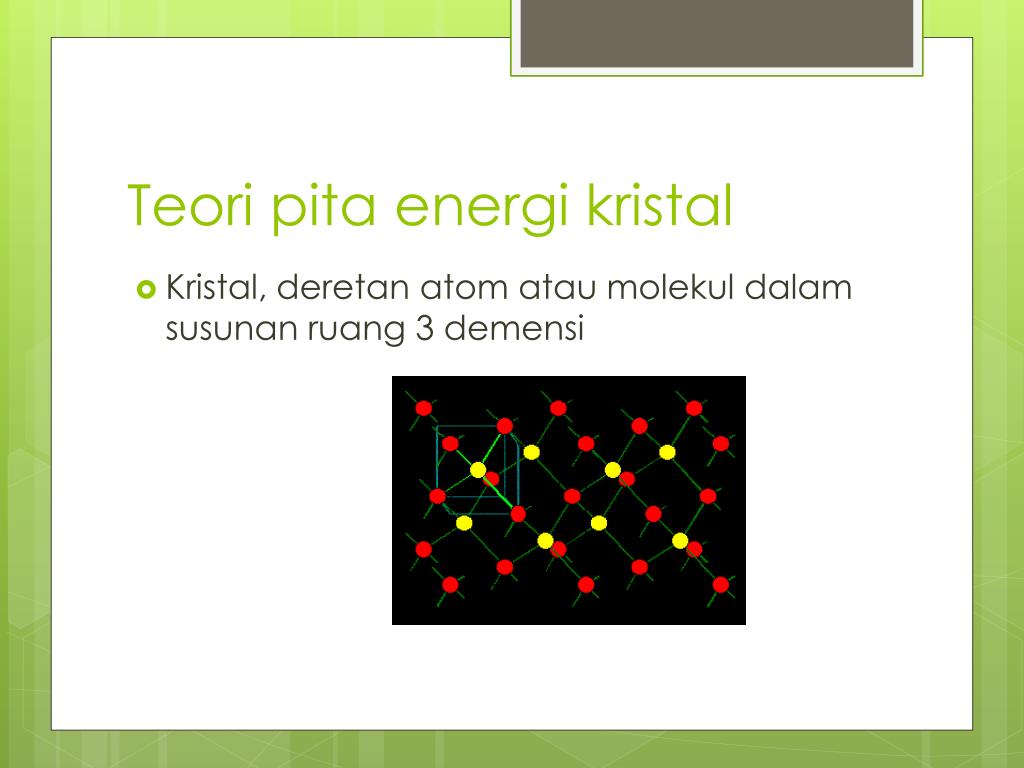 Teori pita energi kristal

Kristal, deretan atom atau molekul dalam susunan ruang 3 demensi